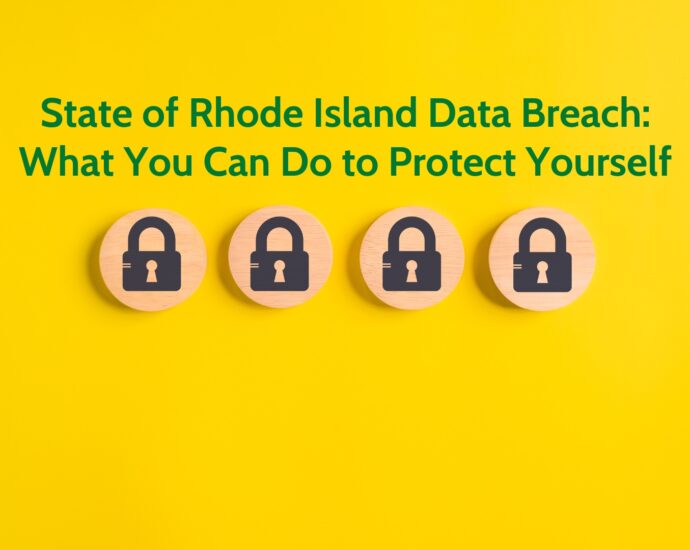 State of Rhode Island Data Breach:
What You Can Do to Protect Yourself